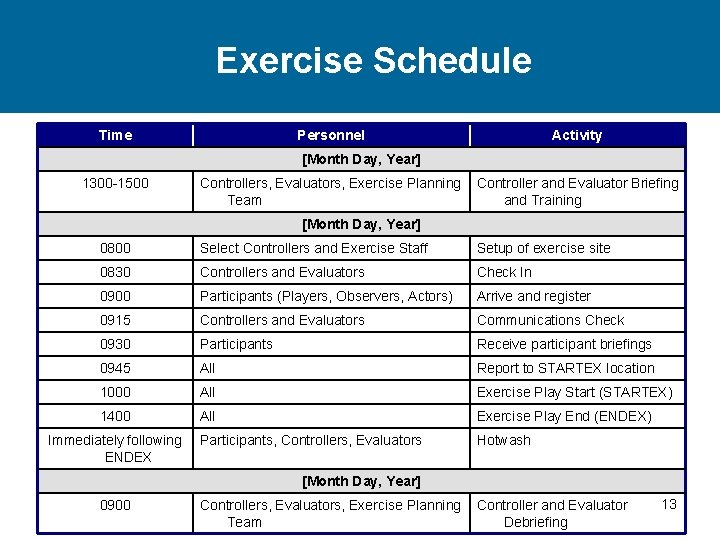 Exercise Schedule

| Time | Personnel | Activity |
|---|---|---|
| [Month Day, Year] | | |
| 1300-1500 | Controllers, Evaluators, Exercise Planning Team | Controller and Evaluator Briefing and Training |
| [Month Day, Year] | | |
| 0800 | Select Controllers and Exercise Staff | Setup of exercise site |
| 0830 | Controllers and Evaluators | Check In |
| 0900 | Participants (Players, Observers, Actors) | Arrive and register |
| 0915 | Controllers and Evaluators | Communications Check |
| 0930 | Participants | Receive participant briefings |
| 0945 | All | Report to STARTEX location |
| 1000 | All | Exercise Play Start (STARTEX) |
| 1400 | All | Exercise Play End (ENDEX) |
| Immediately following ENDEX | Participants, Controllers, Evaluators | Hotwash |
| [Month Day, Year] | | |
| 0900 | Controllers, Evaluators, Exercise Planning Team | Controller and Evaluator Debriefing |

13